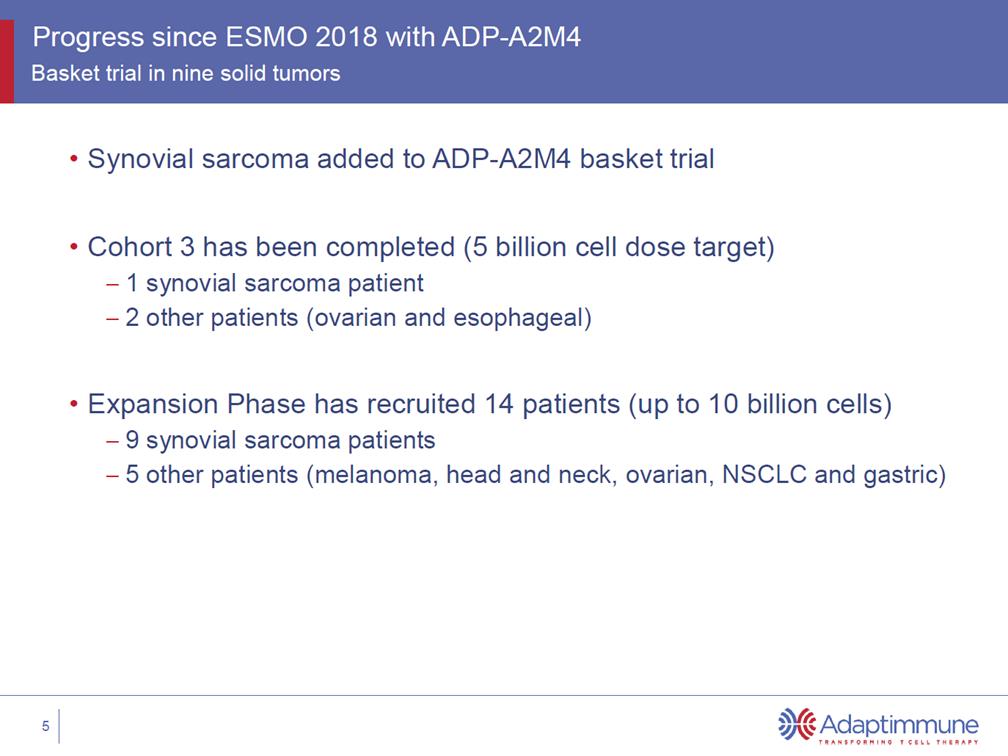 Progress since ESMO 2018 with ADP-A2M4
Basket trial in nine solid tumors

• Synovial sarcoma added to ADP-A2M4 basket trial

• Cohort 3 has been completed (5 billion cell dose target)
– 1 synovial sarcoma patient
– 2 other patients (ovarian and esophageal)

• Expansion Phase has recruited 14 patients (up to 10 billion cells)
– 9 synovial sarcoma patients
– 5 other patients (melanoma, head and neck, ovarian, NSCLC and gastric)

5

Adaptimmune
TRANSFORMING T CELL THERAPY